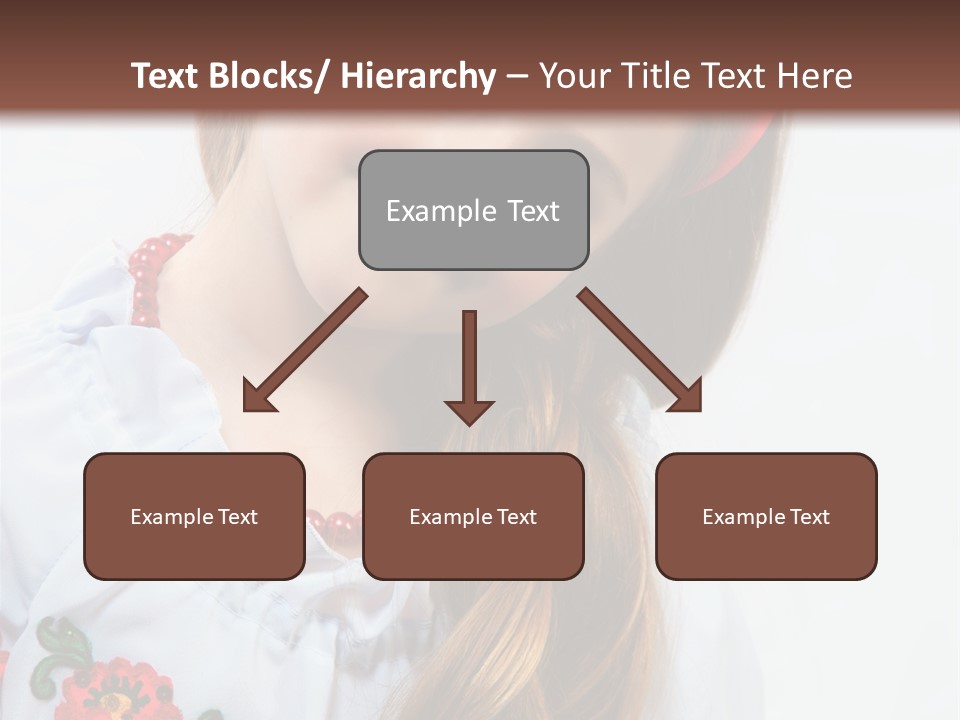 Text Blocks/ Hierarchy – Your Title Text Here

Example Text

Example Text

Example Text

Example Text